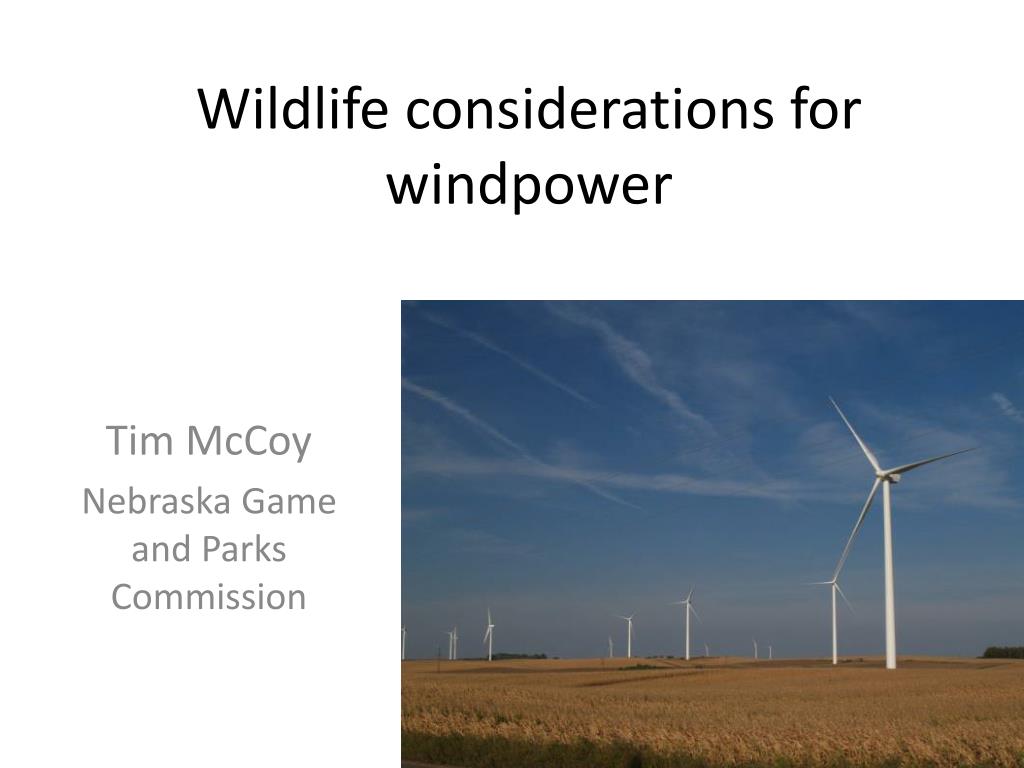 Wildlife considerations for windpower

Tim McCoy

Nebraska Game and Parks Commission